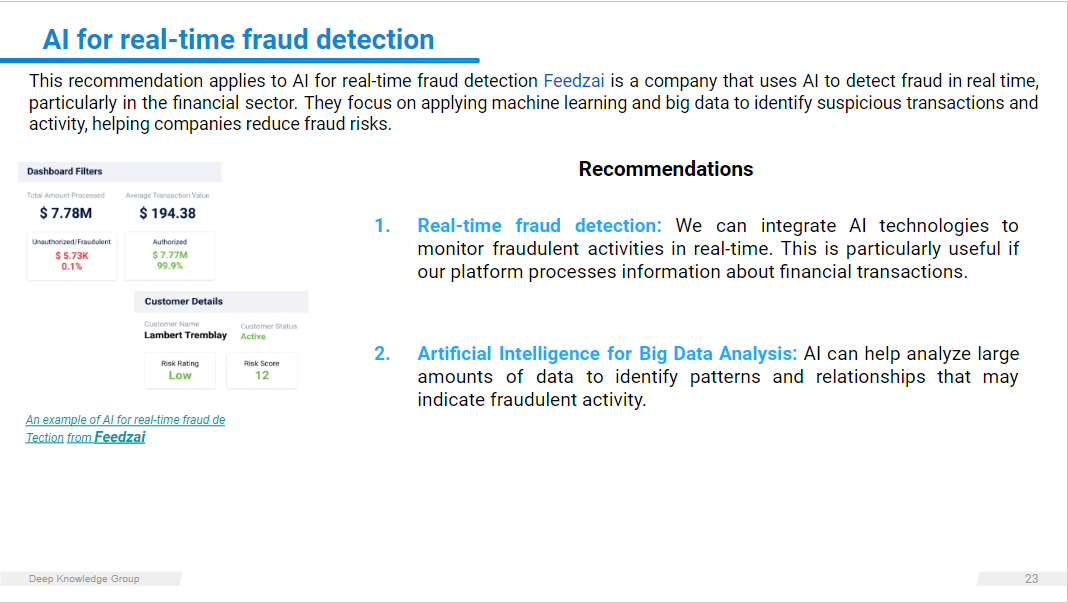 AI for real-time fraud detection

This recommendation applies to AI for real-time fraud detection Feedzai is a company that uses AI to detect fraud in real time, particularly in the financial sector. They focus on applying machine learning and big data to identify suspicious transactions and activity, helping companies reduce fraud risks.

Dashboard Filters

Total Amount Processed
$ 7.78M

Average Transaction Value
$ 194.38

Unauthorized/Fraudulent
$ 5.73K
0.1%

Authorized
$ 7.77M
99.9%

Customer Details

Customer Name
Lambert Tremblay

Customer Status
Active

Risk Rating
Low

Risk Score
12

An example of AI for real-time fraud de Tection from Feedzai

Recommendations

1. Real-time fraud detection: We can integrate AI technologies to monitor fraudulent activities in real-time. This is particularly useful if our platform processes information about financial transactions.

2. Artificial Intelligence for Big Data Analysis: AI can help analyze large amounts of data to identify patterns and relationships that may indicate fraudulent activity.

Deep Knowledge Group

23